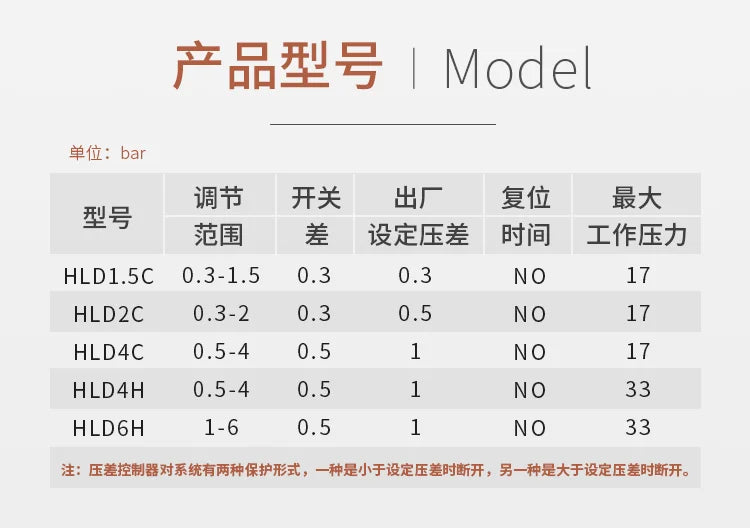 产品型号 | Model

单位：bar

| 型号 | 调节范围 | 开关差 | 出厂设定压差 | 复位时间 | 最大工作压力 |
|---|---|---|---|---|---|
| HLD1.5C | 0.3-1.5 | 0.3 | 0.3 | NO | 17 |
| HLD2C | 0.3-2 | 0.3 | 0.5 | NO | 17 |
| HLD4C | 0.5-4 | 0.5 | 1 | NO | 17 |
| HLD4H | 0.5-4 | 0.5 | 1 | NO | 33 |
| HLD6H | 1-6 | 0.5 | 1 | NO | 33 |

注：压差控制器对系统有两种保护形式，一种是小于设定压差时断开，另一种是大于设定压差时断开。